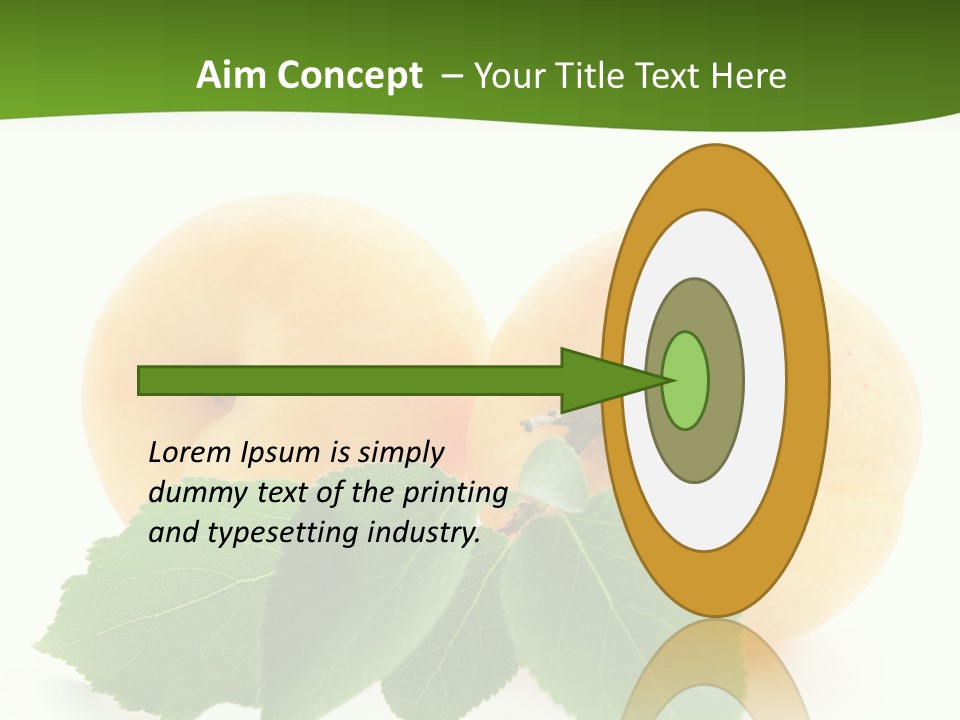 Aim Concept – Your Title Text Here

Lorem Ipsum is simply dummy text of the printing and typesetting industry.